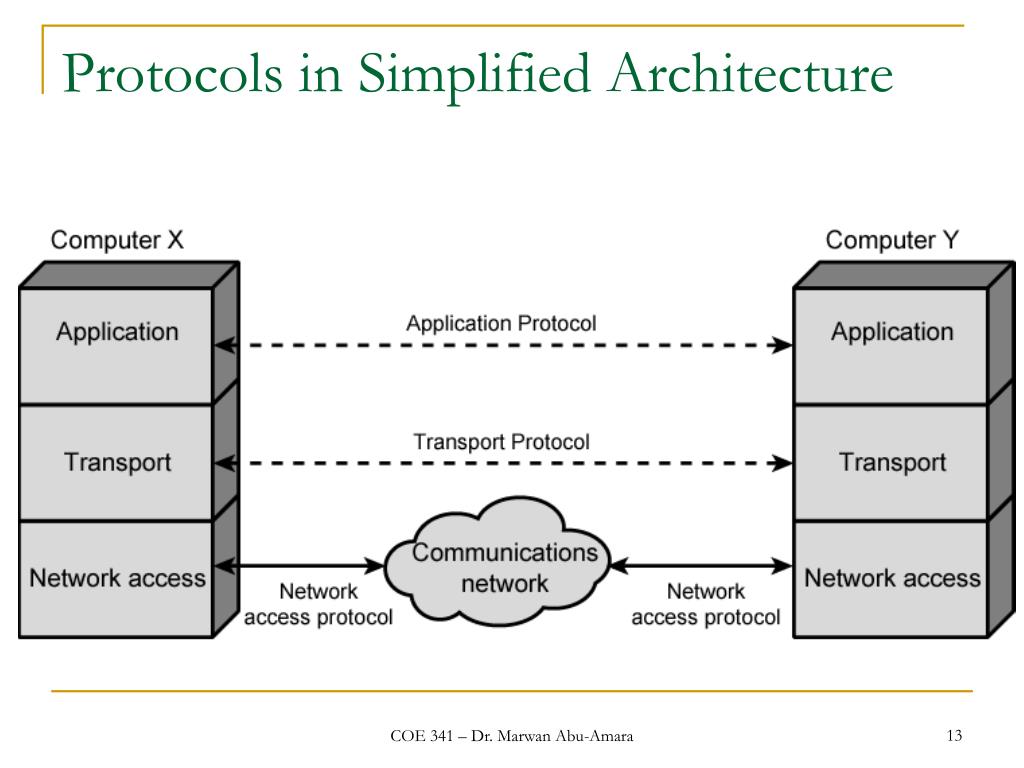 Protocols in Simplified Architecture

Computer X

Application

Transport

Network access

Application Protocol

Transport Protocol

Network access protocol

Communications network

Network access protocol

Computer Y

Application

Transport

Network access

COE 341 – Dr. Marwan Abu-Amara

13